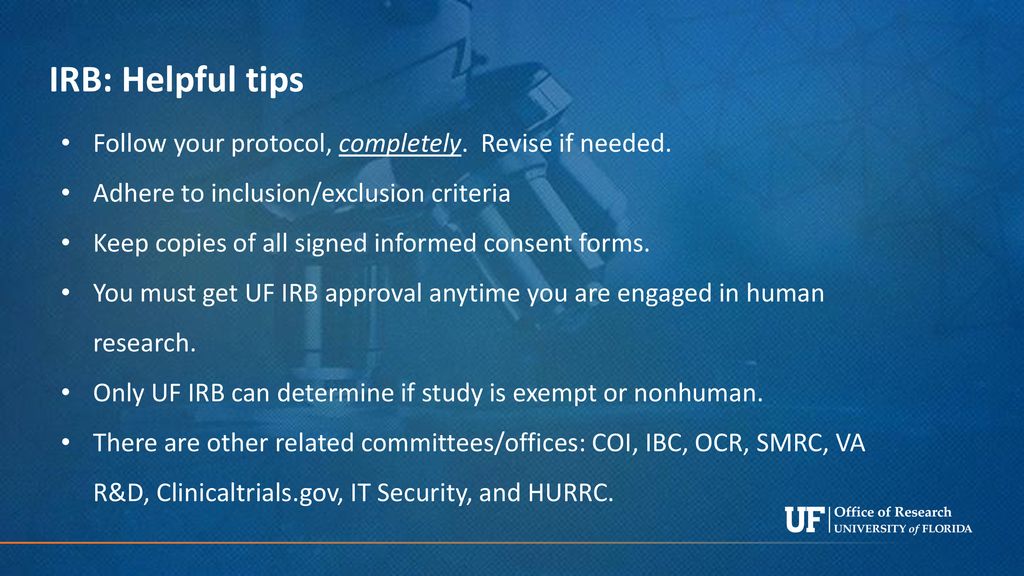 IRB: Helpful tips

• Follow your protocol, completely. Revise if needed.
• Adhere to inclusion/exclusion criteria
• Keep copies of all signed informed consent forms.
• You must get UF IRB approval anytime you are engaged in human research.
• Only UF IRB can determine if study is exempt or nonhuman.
• There are other related committees/offices: COI, IBC, OCR, SMRC, VA R&D, Clinicaltrials.gov, IT Security, and HURRC.

UF Office of Research
UNIVERSITY of FLORIDA